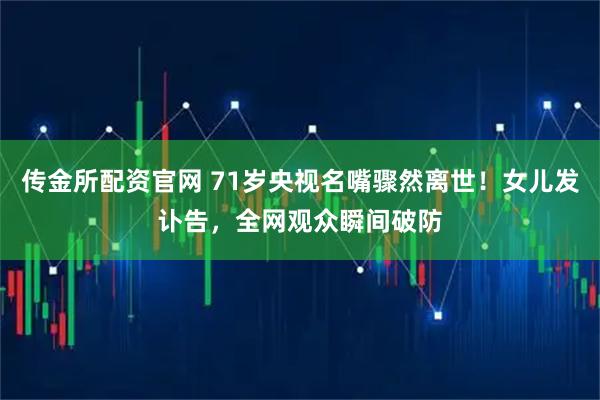 传金所配资官网 71岁央视名嘴骤然离世！女儿发讣告，全网观众瞬间破防